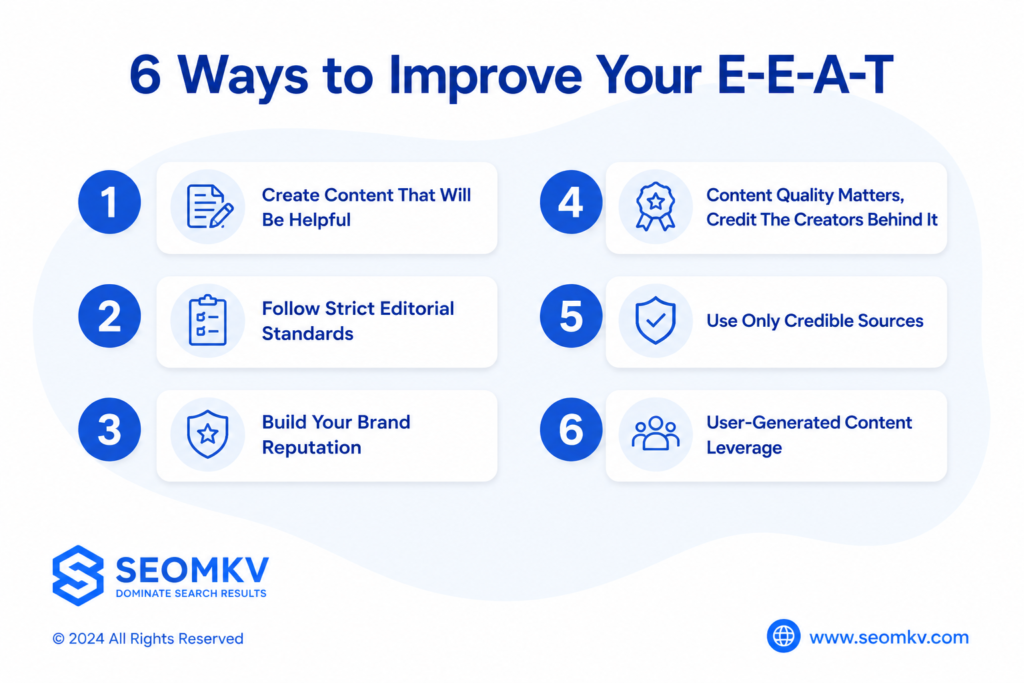 6 Ways to Improve Your E-E-A-T

1 Create Content That Will Be Helpful

2 Follow Strict Editorial Standards

3 Build Your Brand Reputation

4 Content Quality Matters, Credit The Creators Behind It

5 Use Only Credible Sources

6 User-Generated Content Leverage

SEOMKV
DOMINATE SEARCH RESULTS

© 2024 All Rights Reserved

www.seomkv.com